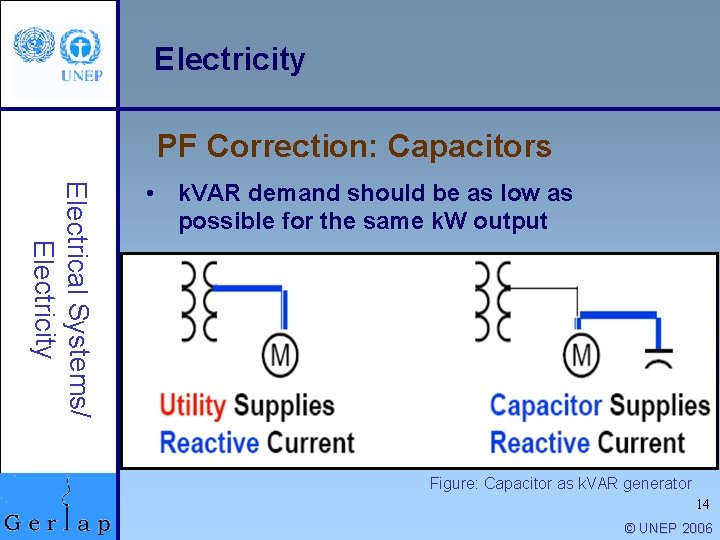 UNEP

Electricity

Electrical Systems/ Electricity

PF Correction: Capacitors

• kVAR demand should be as low as possible for the same kW output

M

Utility Supplies Reactive Current

M

Capacitor Supplies Reactive Current

Figure: Capacitor as kVAR generator

14

Gerlap

© UNEP 2006